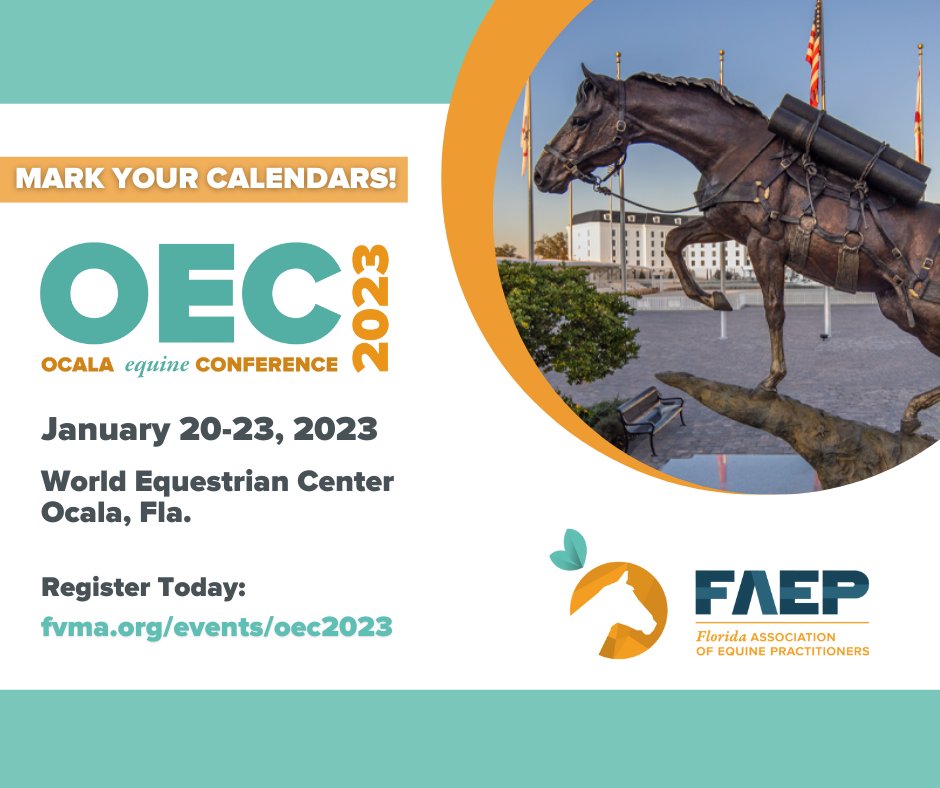 MARK YOUR CALENDARS!

OEC 2023
OCALA equine CONFERENCE

January 20-23, 2023

World Equestrian Center
Ocala, Fla.

Register Today:
fvma.org/events/oec2023

FAEP
Florida ASSOCIATION OF EQUINE PRACTITIONERS